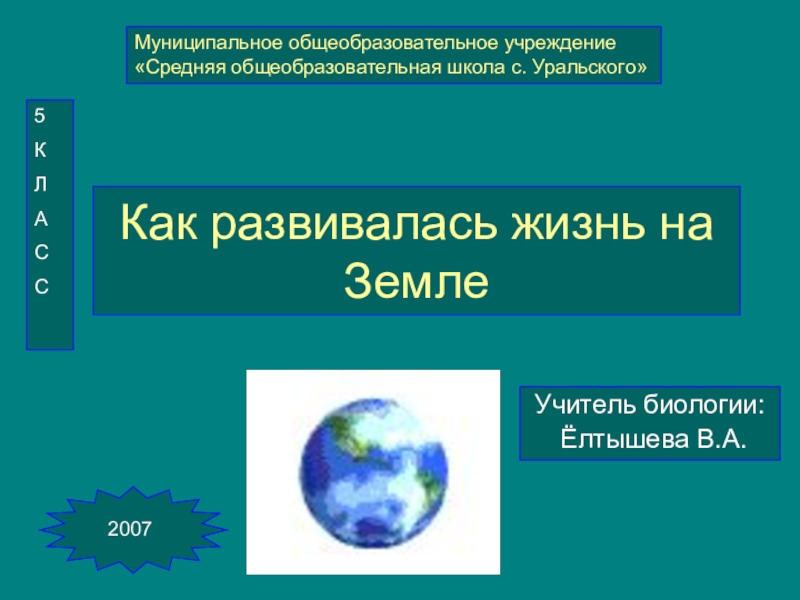 Муниципальное общеобразовательное учреждение «Средняя общеобразовательная школа с. Уральского»

5
К
Л
А
С
С

Как развивалась жизнь на Земле

Учитель биологии: Ёлтышева В.А.

2007